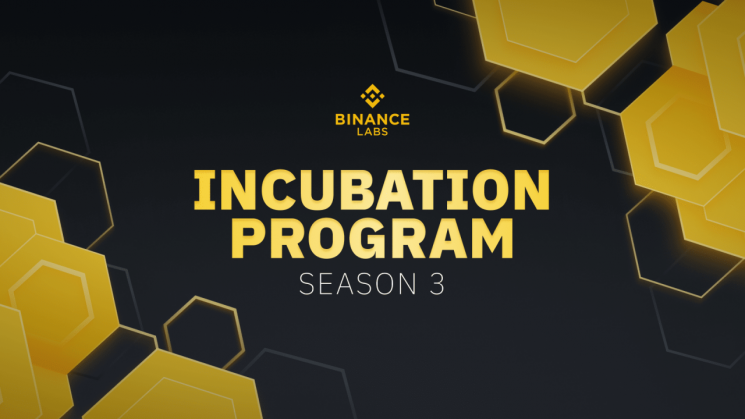 BINANCE
LABS

INCUBATION PROGRAM

SEASON 3